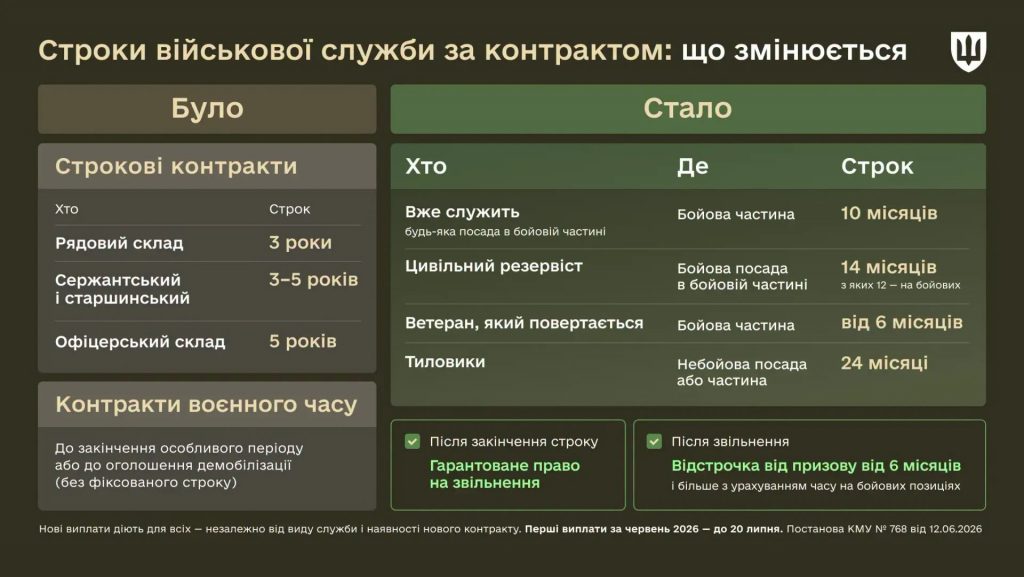 Строки військової служби за контрактом: що змінюється

Було

Строкові контракти

| Хто | Строк |
|---|---|
| Рядовий склад | 3 роки |
| Сержантський і старшинський | 3–5 років |
| Офіцерський склад | 5 років |

Контракти воєнного часу

До закінчення особливого періоду або до оголошення демобілізації (без фіксованого строку)

Стало

| Хто | Де | Строк |
|---|---|---|
| Вже служить будь-яка посада в бойовій частині | Бойова частина | 10 місяців |
| Цивільний резервіст | Бойова посада в бойовій частині | 14 місяців з яких 12 — на бойових |
| Ветеран, який повертається | Бойова частина | від 6 місяців |
| Тиловики | Небойова посада або частина | 24 місяці |

Після закінчення строку
Гарантоване право на звільнення

Після звільнення
Відстрочка від призову від 6 місяців
і більше з урахуванням часу на бойових позиціях

Нові виплати діють для всіх — незалежно від виду служби і наявності нового контракту. Перші виплати за червень 2026 — до 20 липня. Постанова КМУ № 768 від 12.06.2026